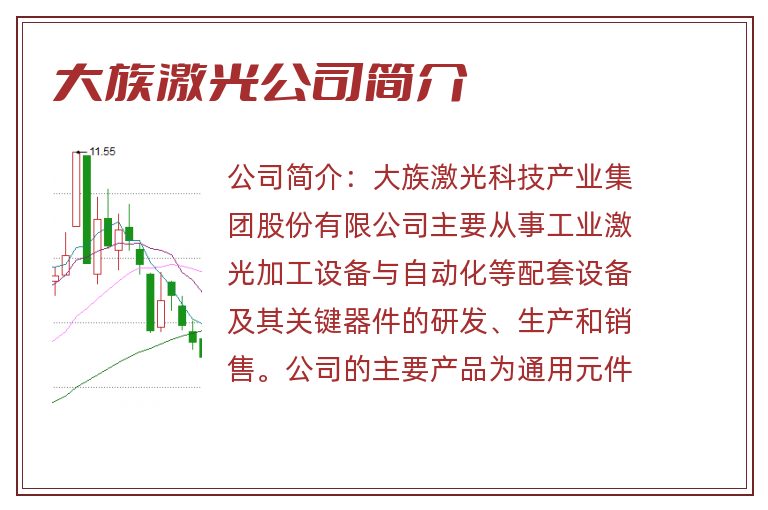 大族激光公司简介

11.55

公司简介：大族激光科技产业集团股份有限公司主要从事工业激光加工设备与自动化等配套设备及其关键器件的研发、生产和销售。公司的主要产品为通用元件